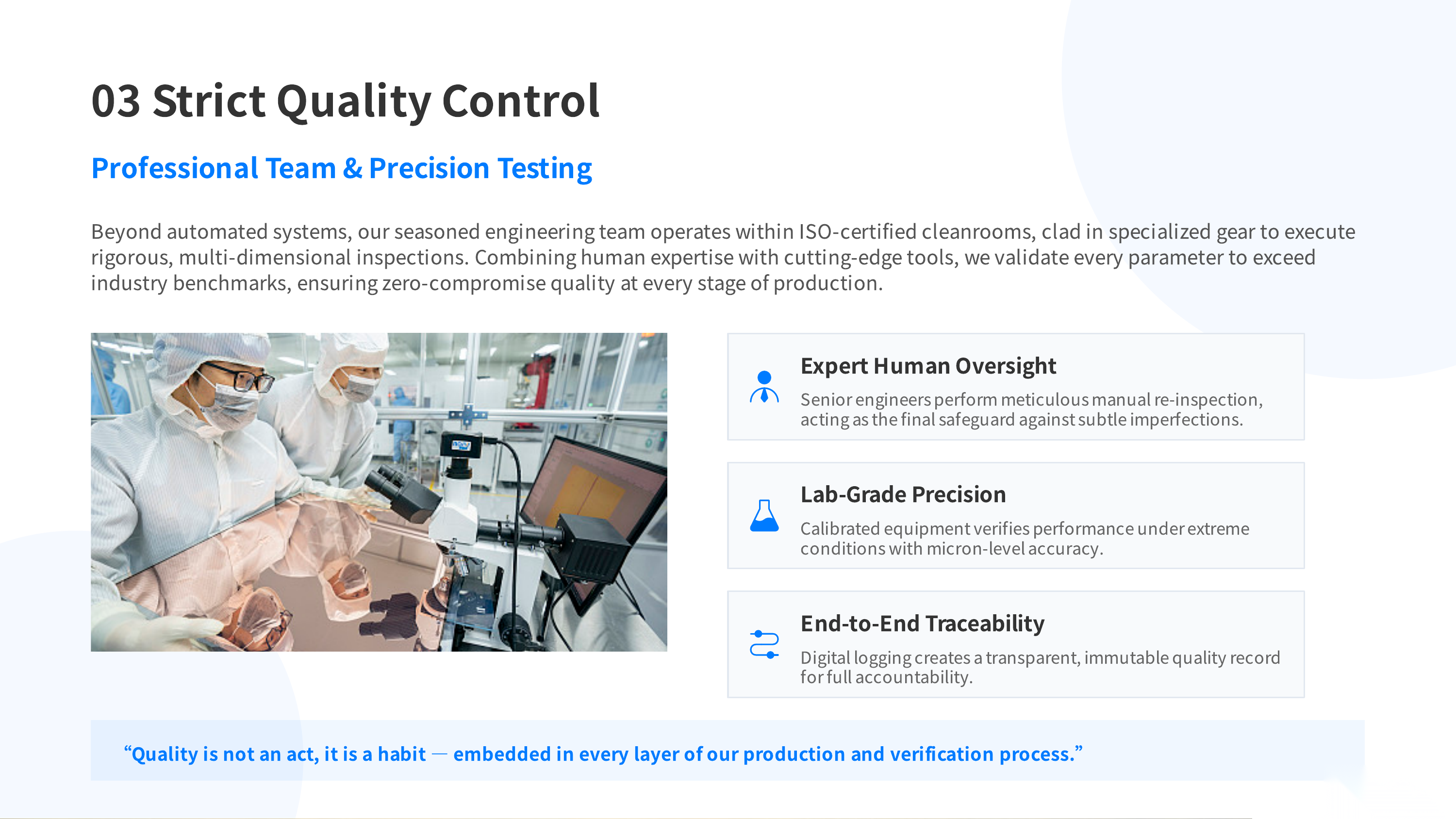 03 Strict Quality Control

Professional Team & Precision Testing

Beyond automated systems, our seasoned engineering team operates within ISO-certified cleanrooms, clad in specialized gear to execute rigorous, multi-dimensional inspections. Combining human expertise with cutting-edge tools, we validate every parameter to exceed industry benchmarks, ensuring zero-compromise quality at every stage of production.

Expert Human Oversight

Senior engineers perform meticulous manual re-inspection, acting as the final safeguard against subtle imperfections.

Lab-Grade Precision

Calibrated equipment verifies performance under extreme conditions with micron-level accuracy.

End-to-End Traceability

Digital logging creates a transparent, immutable quality record for full accountability.

“Quality is not an act, it is a habit — embedded in every layer of our production and verification process.”